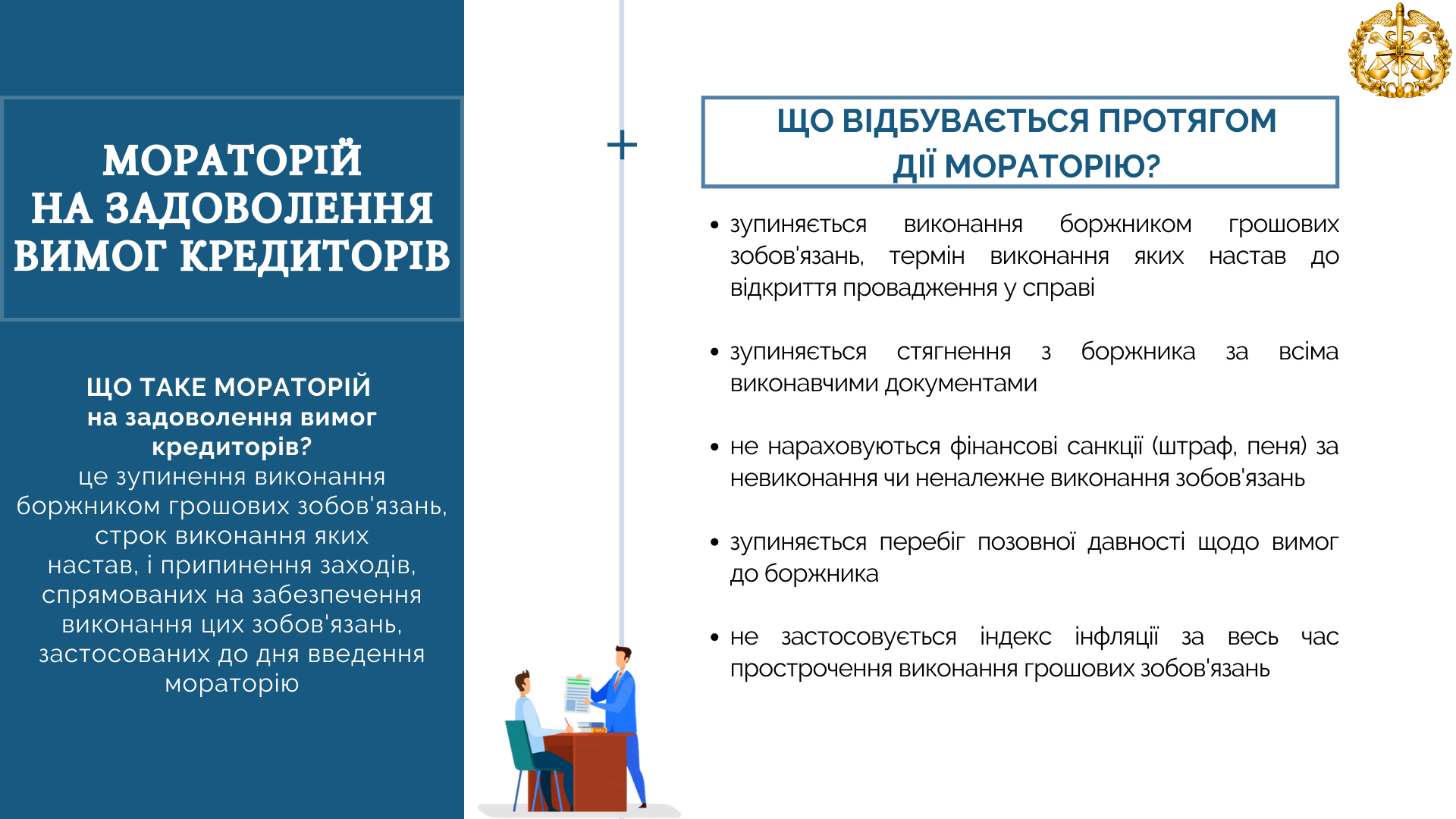 МОРАТОРІЙ НА ЗАДОВОЛЕННЯ ВИМОГ КРЕДИТОРІВ

ЩО ТАКЕ МОРАТОРІЙ на задоволення вимог кредиторів?
це зупинення виконання боржником грошових зобов'язань, строк виконання яких настав, і припинення заходів, спрямованих на забезпечення виконання цих зобов'язань, застосованих до дня введення мораторію

ЩО ВІДБУВАЄТЬСЯ ПРОТЯГОМ ДІЇ МОРАТОРІЮ?

• зупиняється виконання боржником грошових зобов'язань, термін виконання яких настав до відкриття провадження у справі

• зупиняється стягнення з боржника за всіма виконавчими документами

• не нараховуються фінансові санкції (штраф, пеня) за невиконання чи неналежне виконання зобов'язань

• зупиняється перебіг позовної давності щодо вимог до боржника

• не застосовується індекс інфляції за весь час прострочення виконання грошових зобов'язань